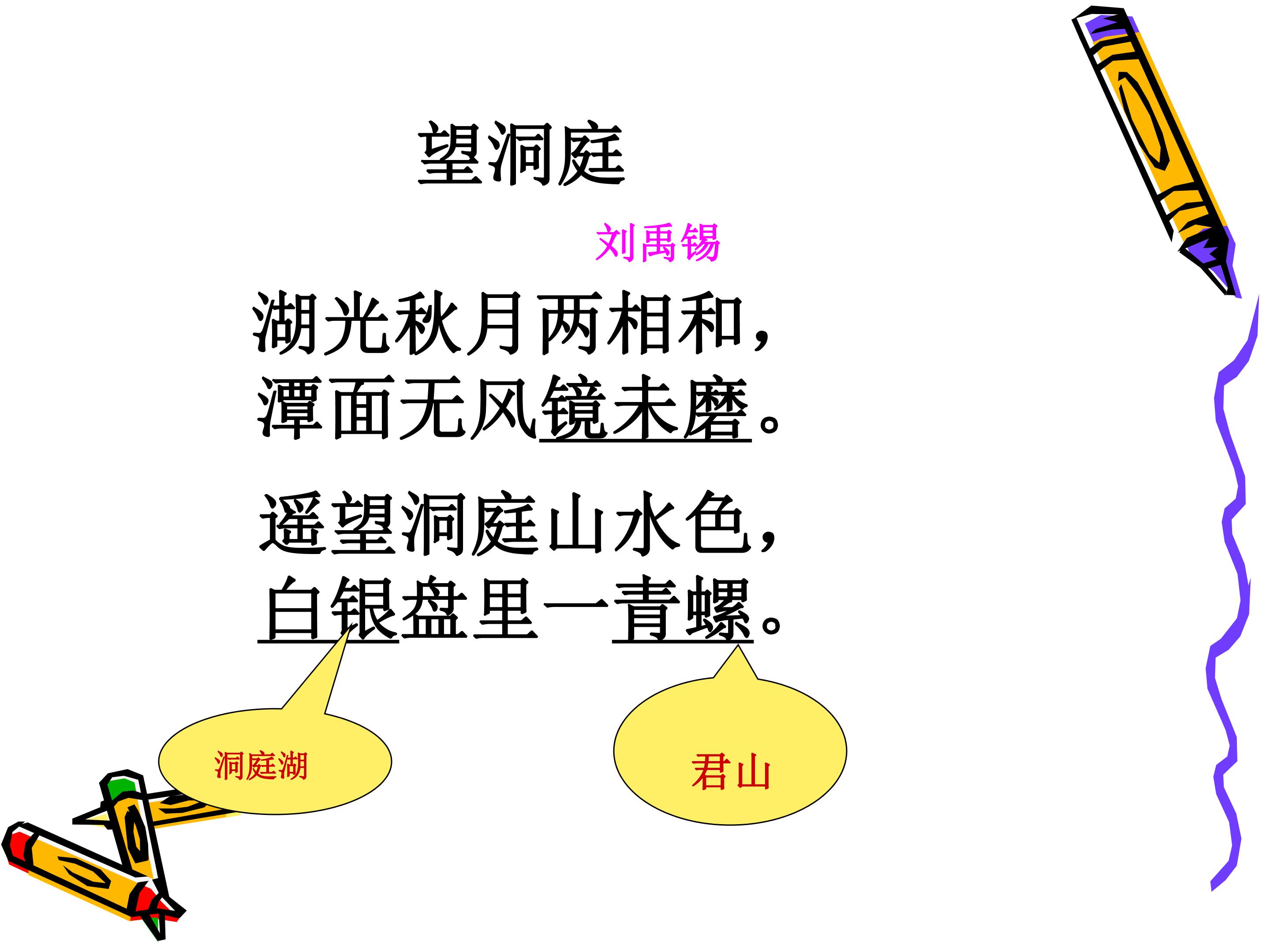 望洞庭

刘禹锡

湖光秋月两相和，
潭面无风镜未磨。

遥望洞庭山水色，
白银盘里一青螺。

洞庭湖

君山